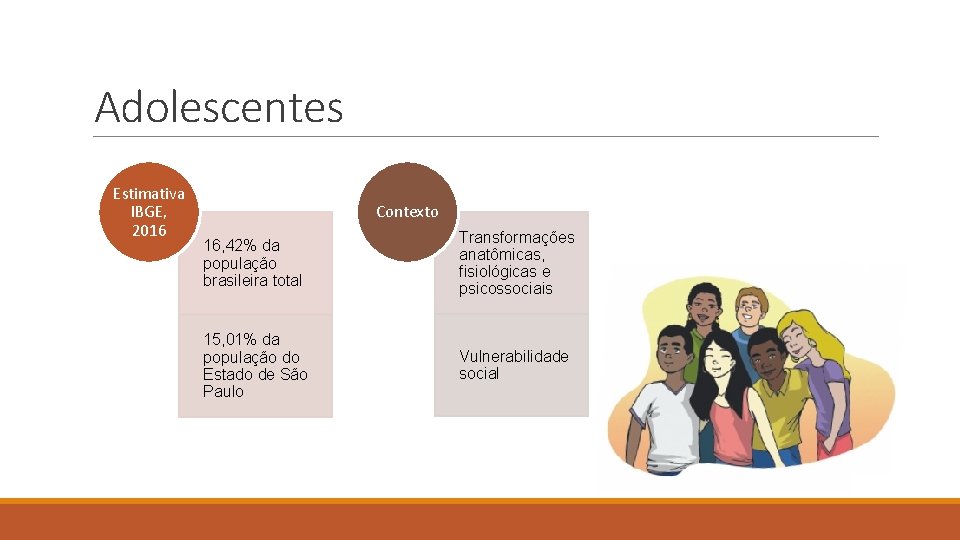 Adolescentes

Estimativa IBGE, 2016

16,42% da população brasileira total

15,01% da população do Estado de São Paulo

Contexto

Transformações anatômicas, fisiológicas e psicossociais

Vulnerabilidade social